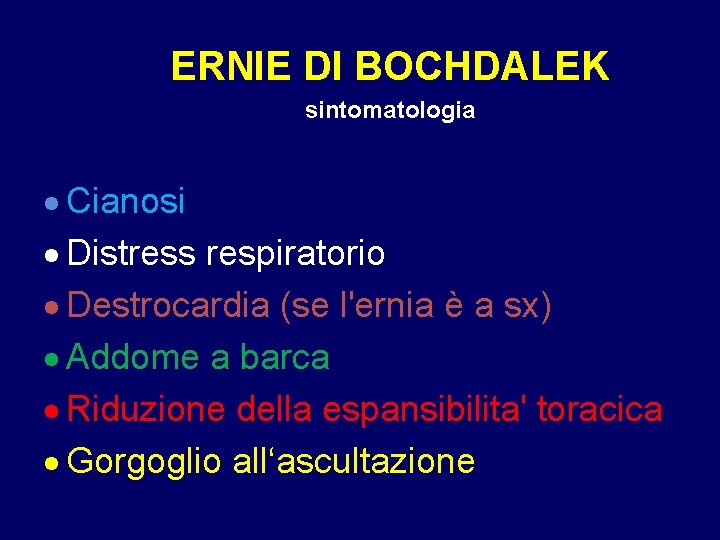 ERNIE DI BOCHDALEK

sintomatologia

• Cianosi
• Distress respiratorio
• Destrocardia (se l'ernia è a sx)
• Addome a barca
• Riduzione della espansibilita' toracica
• Gorgoglio all‘ascultazione